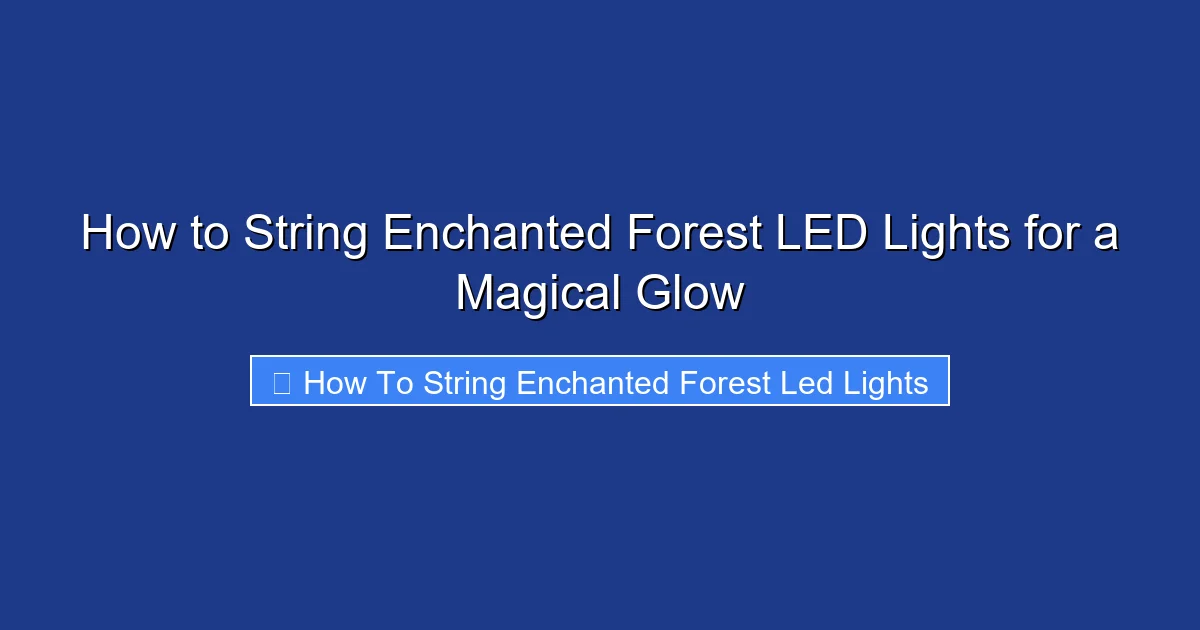 How to String Enchanted Forest LED Lights for a Magical Glow

How To String Enchanted Forest Led Lights